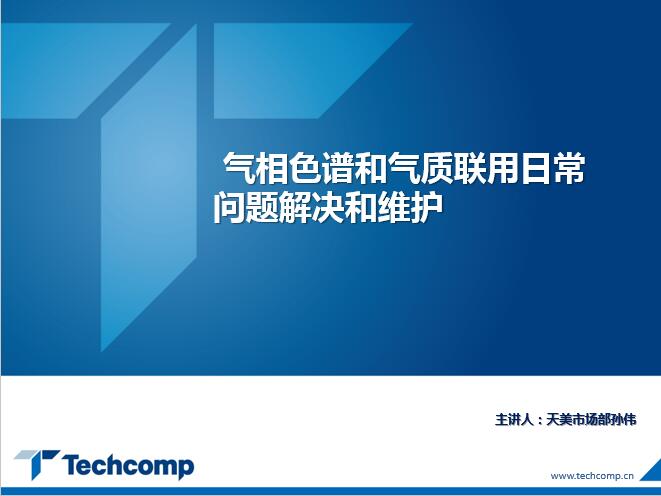 气相色谱和气质联用日常问题解决和维护

主讲人：天美市场部孙伟

Techcomp

www.techcomp.cn